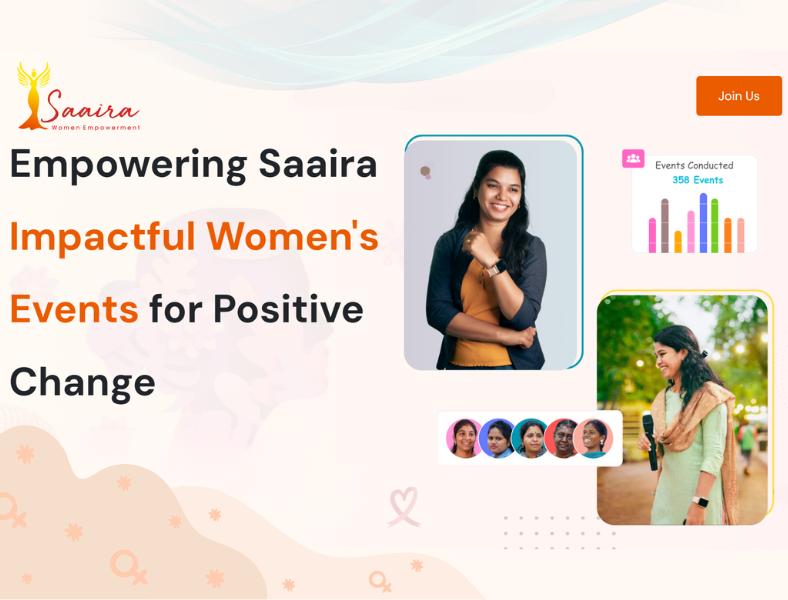 Saaira
Women Empowerment

Join Us

Empowering Saaira Impactful Women's Events for Positive Change

Events Conducted
358 Events